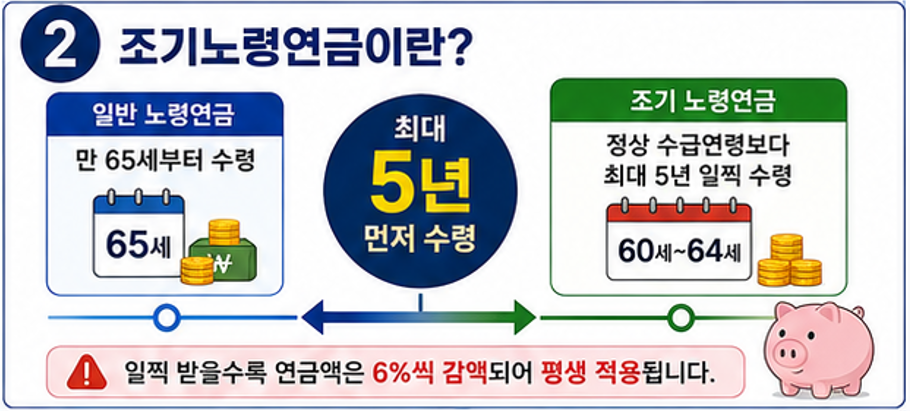 2 조기노령연금이란?

일반 노령연금

만 65세부터 수령

65세

₩

최대
5년
먼저 수령

조기 노령연금

정상 수급연령보다 최대 5년 일찍 수령

60세~64세

일찍 받을수록 연금액은 6%씩 감액되어 평생 적용됩니다.